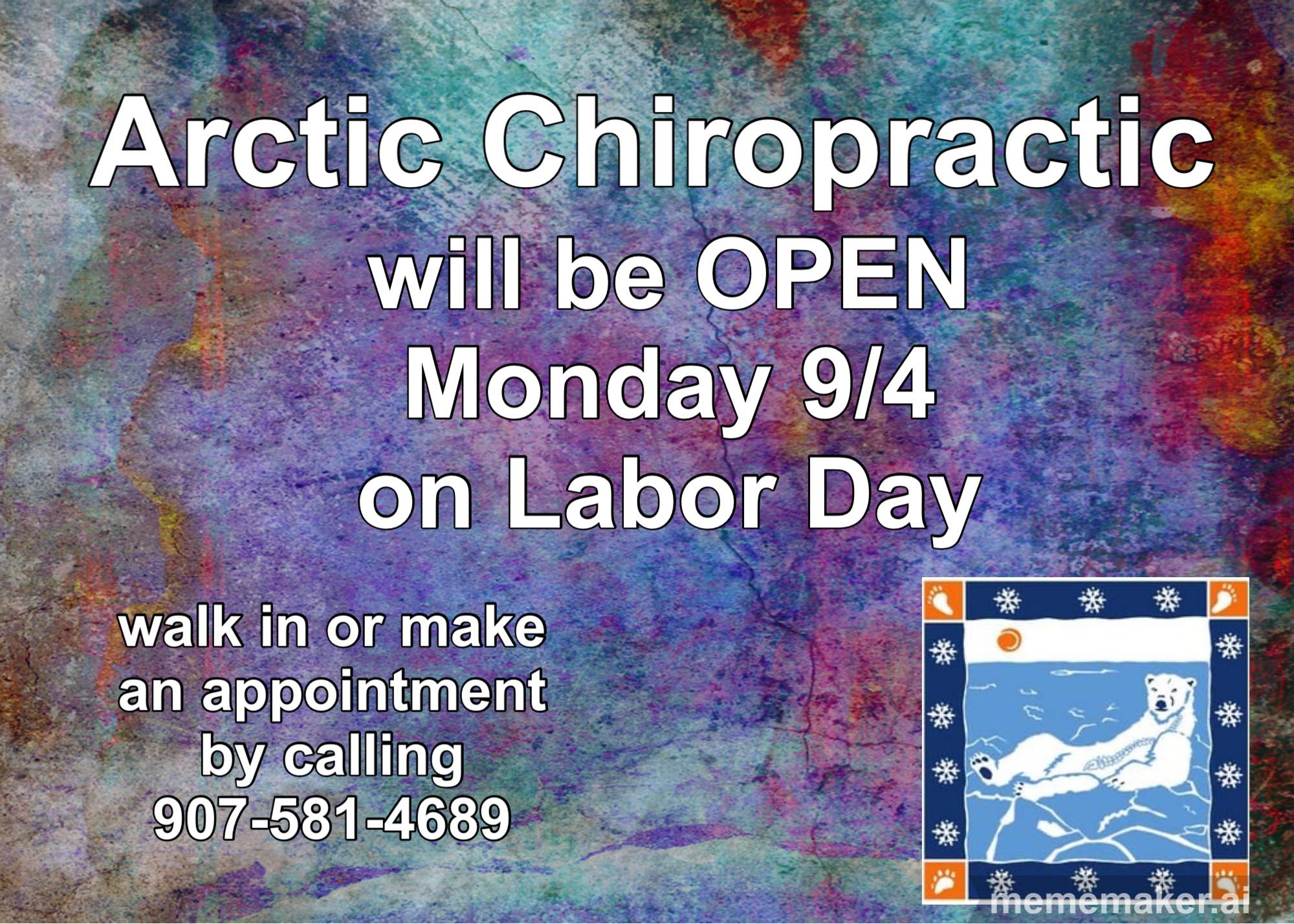 Arctic Chiropractic
will be OPEN
Monday 9/4
on Labor Day

walk in or make an appointment by calling 907-581-4689

mememaker.ai